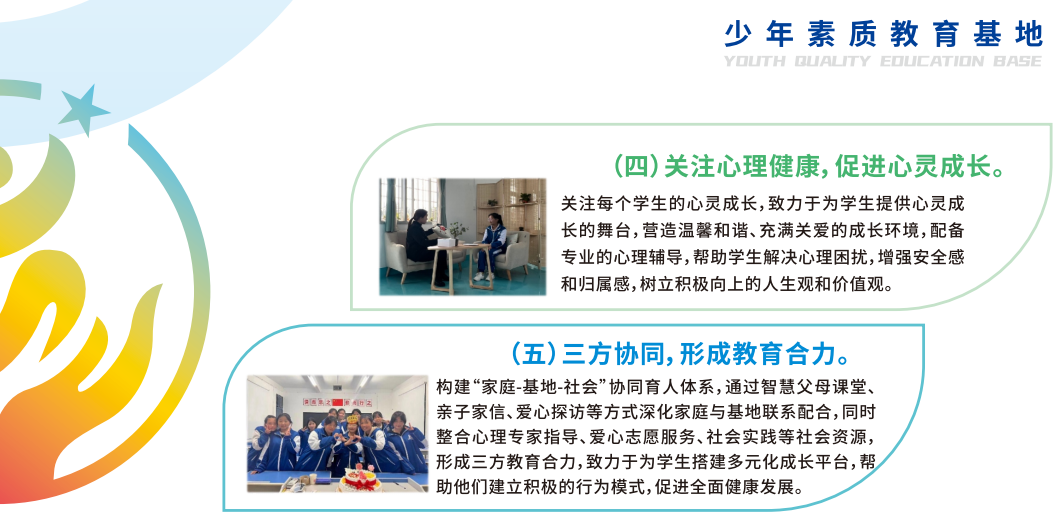 少年素质教育基地
YOUTH QUALITY EDUCATION BASE

（四）关注心理健康，促进心灵成长。

关注每个学生的心灵成长，致力于为学生提供心灵成长的舞台，营造温馨和谐、充满关爱的成长环境，配备专业的心理辅导，帮助学生解决心理困扰，增强安全感和归属感，树立积极向上的人生观和价值观。

（五）三方协同，形成教育合力。

构建“家庭-基地-社会”协同育人体系，通过智慧父母课堂、亲子家信、爱心探访等方式深化家庭与基地联系配合，同时整合心理专家指导、爱心志愿服务、社会实践等社会资源，形成三方教育合力，致力于为学生搭建多元化成长平台，帮助他们建立积极的行为模式，促进全面健康发展。